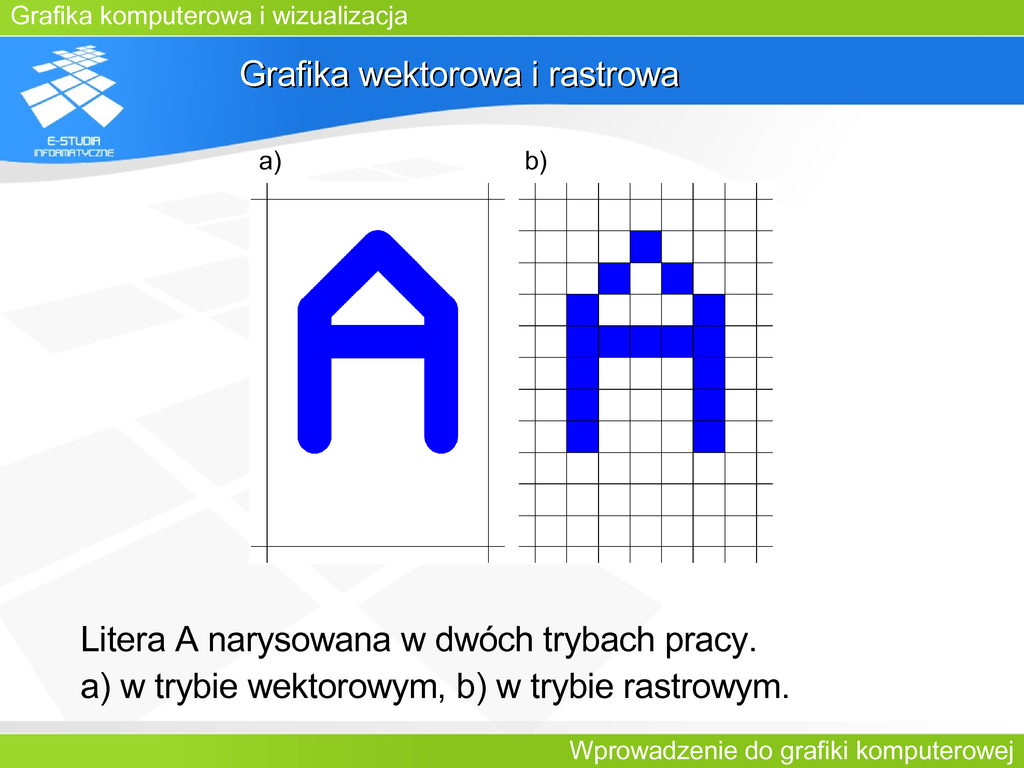 Grafika komputerowa i wizualizacja

E-STUDIA INFORMATYCZNE

Grafika wektorowa i rastrowa

a)

b)

Litera A narysowana w dwóch trybach pracy.
a) w trybie wektorowym, b) w trybie rastrowym.

Wprowadzenie do grafiki komputerowej